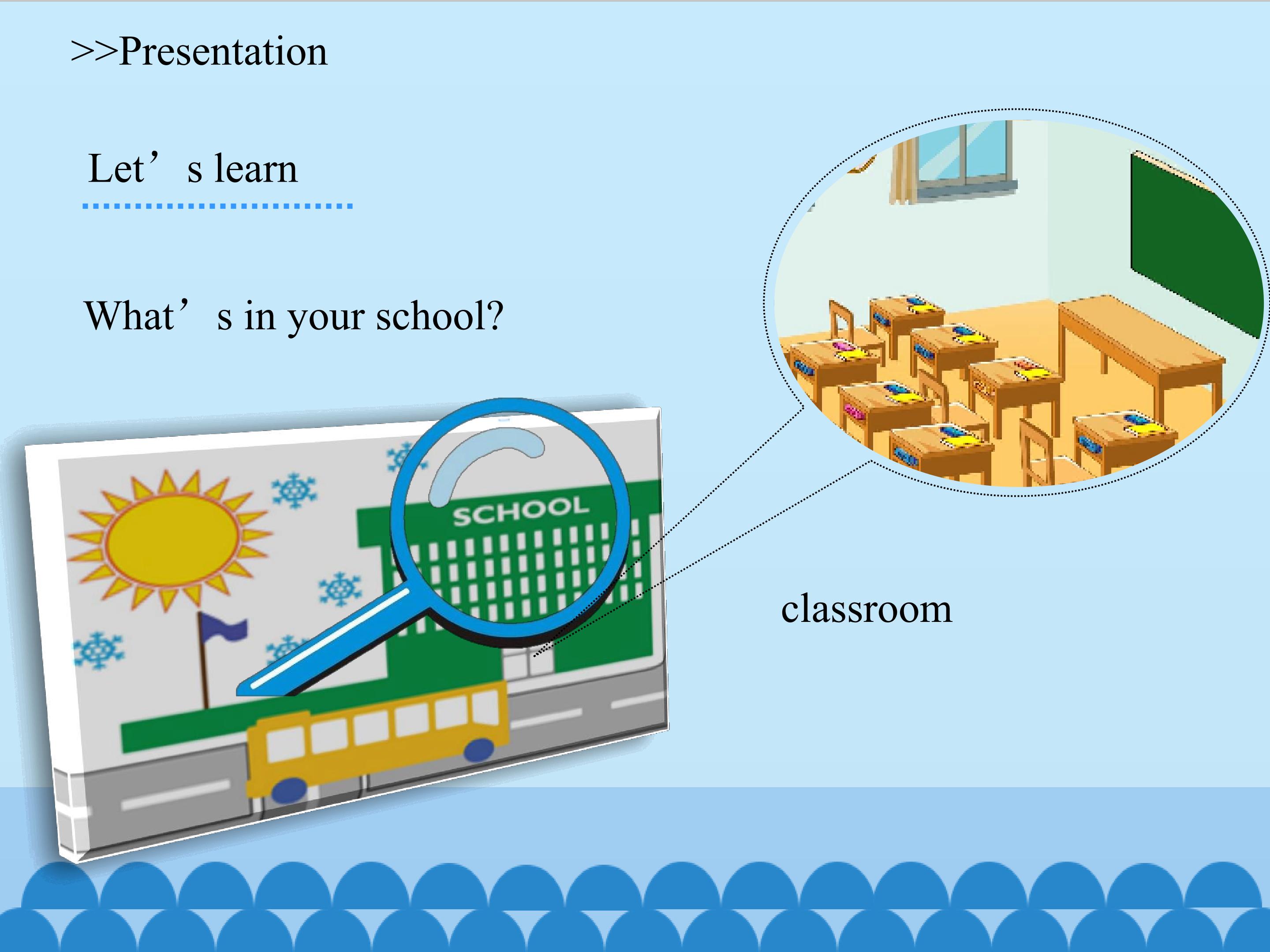 >>Presentation

Let’s learn

What’s in your school?

SCHOOL

classroom